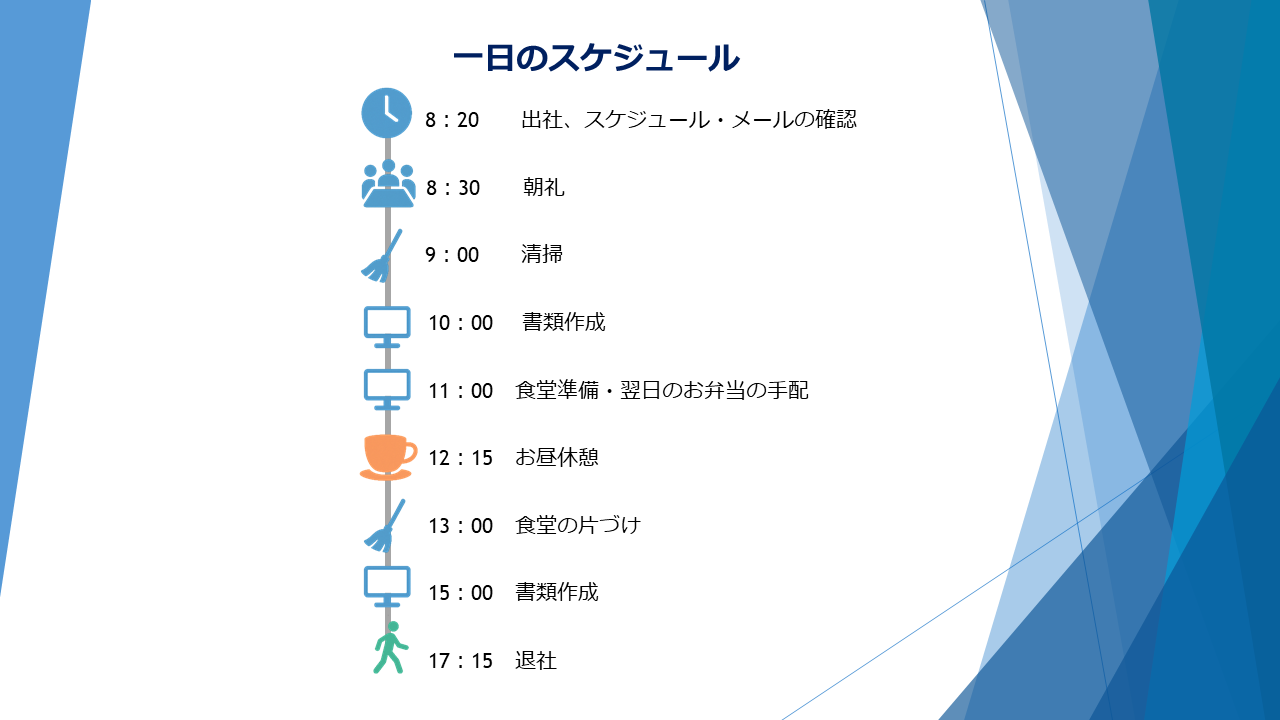 一日のスケジュール

8：20　出社、スケジュール・メールの確認

8：30　朝礼

9：00　清掃

10：00　書類作成

11：00　食堂準備・翌日のお弁当の手配

12：15　お昼休憩

13：00　食堂の片づけ

15：00　書類作成

17：15　退社